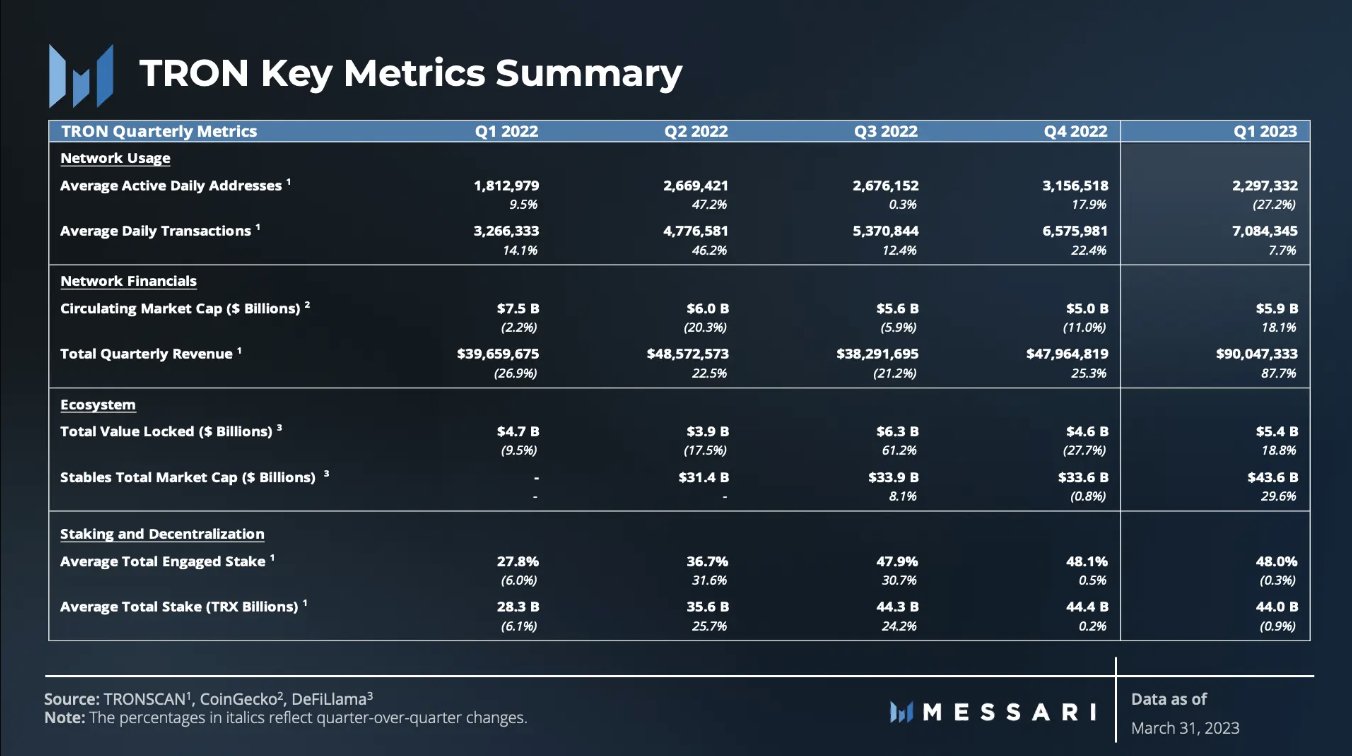 TRON Key Metrics Summary

| TRON Quarterly Metrics | Q1 2022 | Q2 2022 | Q3 2022 | Q4 2022 | Q1 2023 |
|---|---|---|---|---|---|
| Network Usage | | | | | |
| Average Active Daily Addresses $^1$ | 1,812,979 | 2,669,421 | 2,676,152 | 3,156,518 | 2,297,332 |
| | 9.5% | 47.2% | 0.3% | 17.9% | (27.2%) |
| Average Daily Transactions $^1$ | 3,266,333 | 4,776,581 | 5,370,844 | 6,575,981 | 7,084,345 |
| | 14.1% | 46.2% | 12.4% | 22.4% | 7.7% |
| Network Financials | | | | | |
| Circulating Market Cap ($ Billions) $^2$ | $7.5 B | $6.0 B | $5.6 B | $5.0 B | $5.9 B |
| | (2.2%) | (20.3%) | (5.9%) | (11.0%) | 18.1% |
| Total Quarterly Revenue $^1$ | $39,659,675 | $48,572,573 | $38,291,695 | $47,964,819 | $90,047,333 |
| | (26.9%) | 22.5% | (21.2%) | 25.3% | 87.7% |
| Ecosystem | | | | | |
| Total Value Locked ($ Billions) $^3$ | $4.7 B | $3.9 B | $6.3 B | $4.6 B | $5.4 B |
| | (9.5%) | (17.5%) | 61.2% | (27.7%) | 18.8% |
| Stables Total Market Cap ($ Billions) $^3$ | - | $31.4 B | $33.9 B | $33.6 B | $43.6 B |
| | - | - | 8.1% | (0.8%) | 29.6% |
| Staking and Decentralization | | | | | |
| Average Total Engaged Stake $^1$ | 27.8% | 36.7% | 47.9% | 48.1% | 48.0% |
| | (6.0%) | 31.6% | 30.7% | 0.5% | (0.3%) |
| Average Total Stake (TRX Billions) $^1$ | 28.3 B | 35.6 B | 44.3 B | 44.4 B | 44.0 B |
| | (6.1%) | 25.7% | 24.2% | 0.2% | (0.9%) |

Source: TRONSCAN$^1$, CoinGecko$^2$, DeFiLlama$^3$
Note: The percentages in italics reflect quarter-over-quarter changes.

MESSARI

Data as of
March 31, 2023